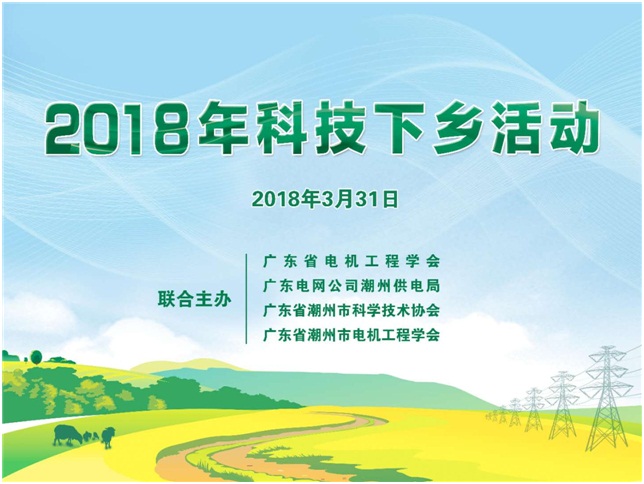 2018年科技下乡活动

2018年3月31日

联合主办

广东省电机工程学会
广东电网公司潮州供电局
广东省潮州市科学技术协会
广东省潮州市电机工程学会